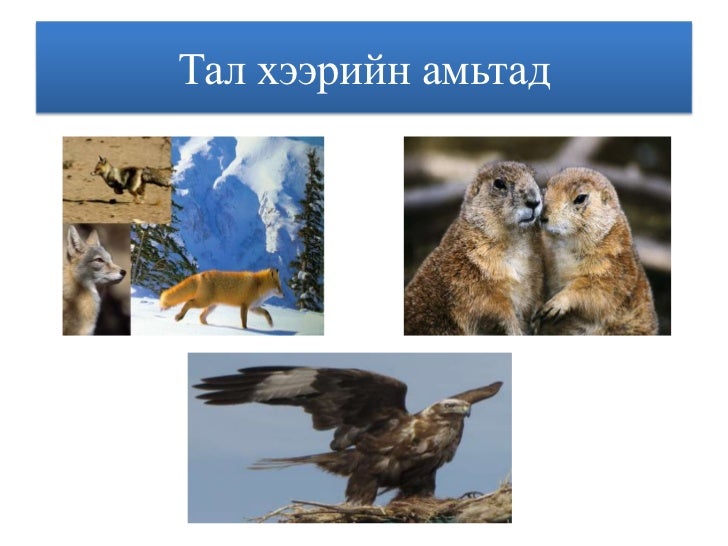 Тал хээрийн амьтад